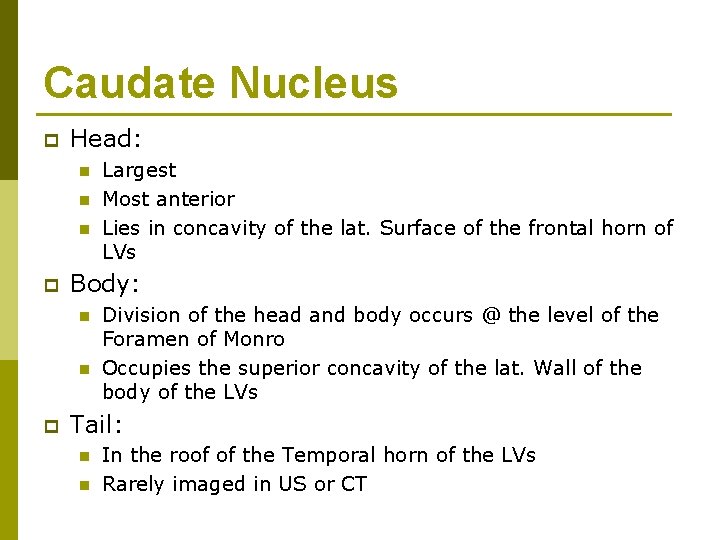 Caudate Nucleus

Head:

Largest

Most anterior

Lies in concavity of the lat. Surface of the frontal horn of LVs

Body:

Division of the head and body occurs @ the level of the Foramen of Monro

Occupies the superior concavity of the lat. Wall of the body of the LVs

Tail:

In the roof of the Temporal horn of the LVs

Rarely imaged in US or CT